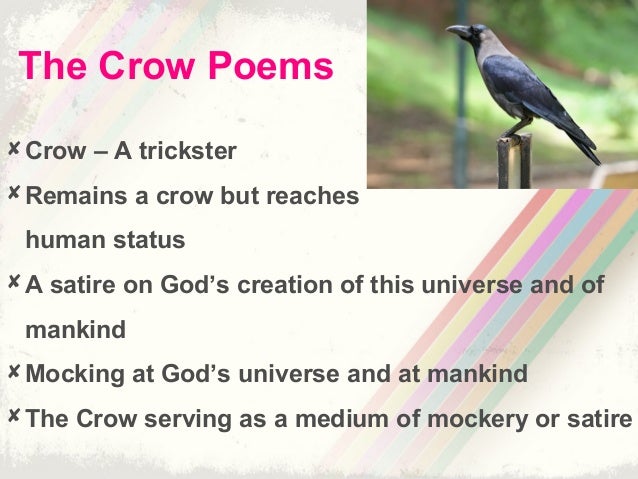 The Crow Poems

✘ Crow – A trickster

✘ Remains a crow but reaches human status

✘ A satire on God's creation of this universe and of mankind

✘ Mocking at God's universe and at mankind

✘ The Crow serving as a medium of mockery or satire